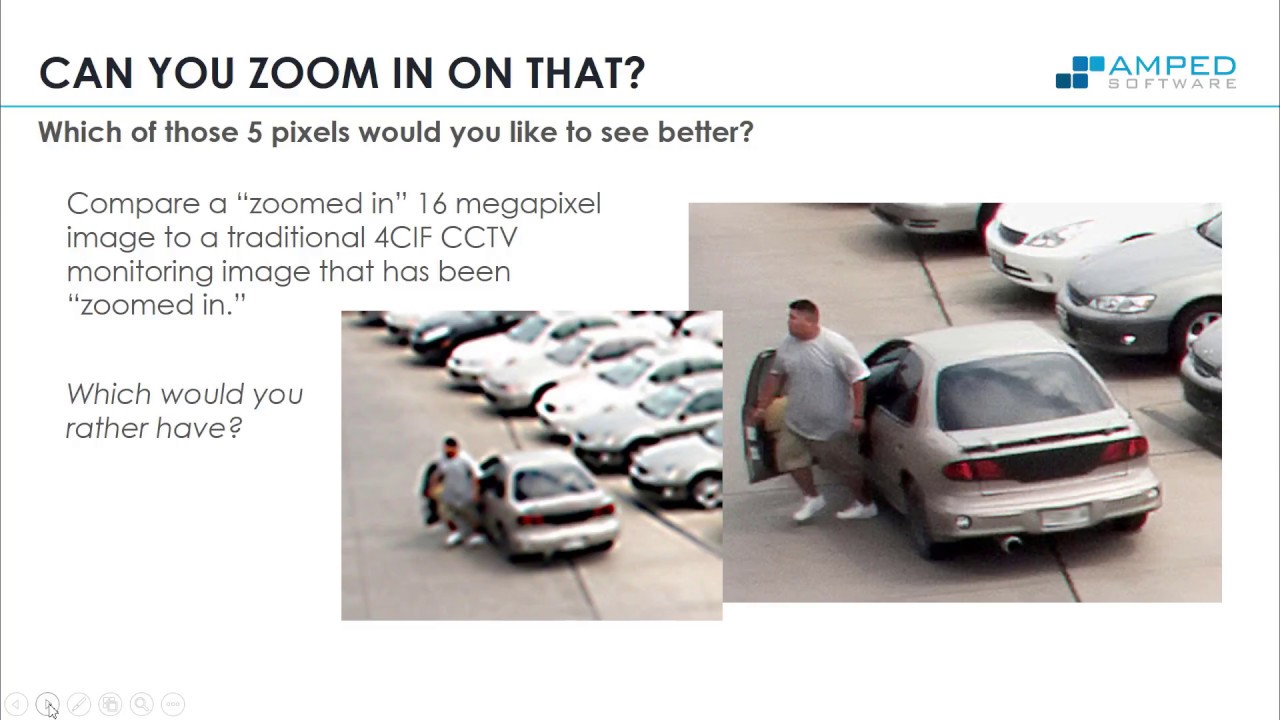 CAN YOU ZOOM IN ON THAT?

AMPED SOFTWARE

Which of those 5 pixels would you like to see better?

Compare a “zoomed in” 16 megapixel image to a traditional 4CIF CCTV monitoring image that has been “zoomed in.”

Which would you rather have?